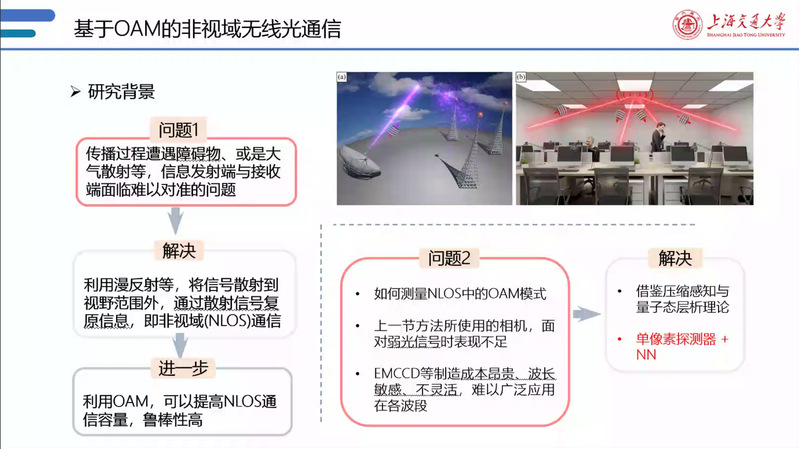 基于OAM的非视域无线光通信

上海交通大学
SHANGHAI JIAO TONG UNIVERSITY

➢ 研究背景

问题1

传播过程遭遇障碍物、或是大气散射等，信息发射端与接收端面临难以对准的问题

解决

利用漫反射等，将信号散射到视野范围外，通过散射信号复原信息，即非视域(NLOS)通信

进一步

利用OAM，可以提高NLOS通信容量，鲁棒性高

(a)

(b)

问题2

• 如何测量NLOS中的OAM模式

• 上一节方法所使用的相机，面对弱光信号时表现不足

• EMCCD等制造成本昂贵、波长敏感、不灵活，难以广泛应用在各波段

解决

• 借鉴压缩感知与量子态层析理论

• 单像素探测器 + NN